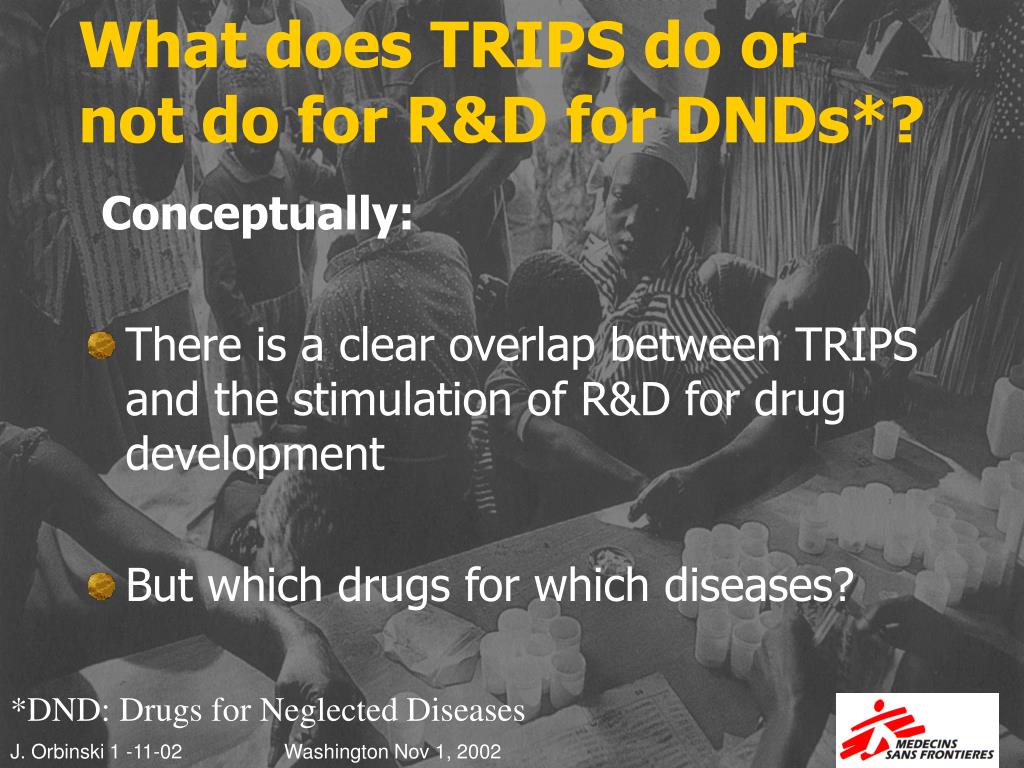 What does TRIPS do or not do for R&D for DNDs*?

Conceptually:

There is a clear overlap between TRIPS and the stimulation of R&D for drug development

But which drugs for which diseases?

*DND: Drugs for Neglected Diseases

J. Orbinski 1 -11-02

Washington Nov 1, 2002

MEDECINS SANS FRONTIERES